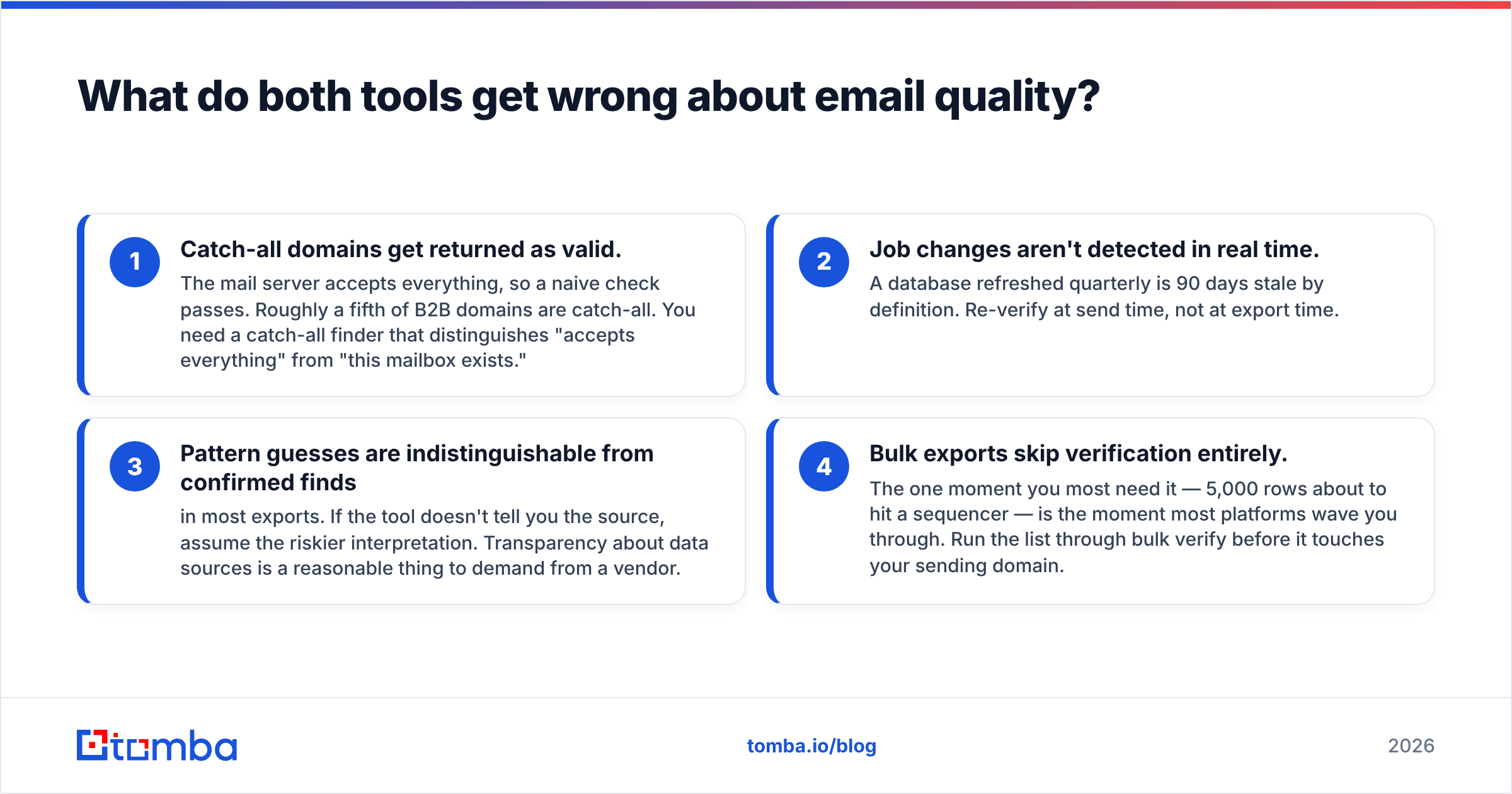 What do both tools get wrong about email quality?

1

Catch-all domains get returned as valid.

The mail server accepts everything, so a naive check passes. Roughly a fifth of B2B domains are catch-all. You need a catch-all finder that distinguishes "accepts everything" from "this mailbox exists."

2

Job changes aren't detected in real time.

A database refreshed quarterly is 90 days stale by definition. Re-verify at send time, not at export time.

3

Pattern guesses are indistinguishable from confirmed finds

in most exports. If the tool doesn't tell you the source, assume the riskier interpretation. Transparency about data sources is a reasonable thing to demand from a vendor.

4

Bulk exports skip verification entirely.

The one moment you most need it — 5,000 rows about to hit a sequencer — is the moment most platforms wave you through. Run the list through bulk verify before it touches your sending domain.

tomba

tomba.io/blog

2026